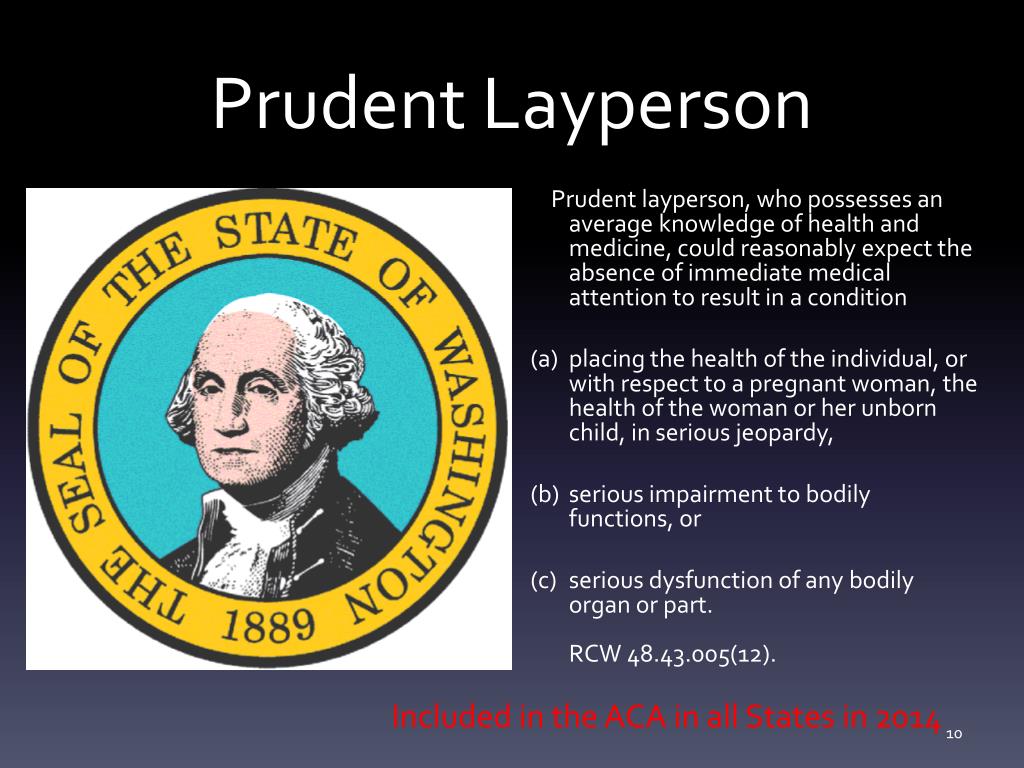 Prudent Layperson

THE SEAL OF THE STATE OF WASHINGTON 1889

Prudent layperson, who possesses an average knowledge of health and medicine, could reasonably expect the absence of immediate medical attention to result in a condition

(a) placing the health of the individual, or with respect to a pregnant woman, the health of the woman or her unborn child, in serious jeopardy,

(b) serious impairment to bodily functions, or

(c) serious dysfunction of any bodily organ or part.

RCW 48.43.005(12).

Included in the ACA in all States in 2014

10